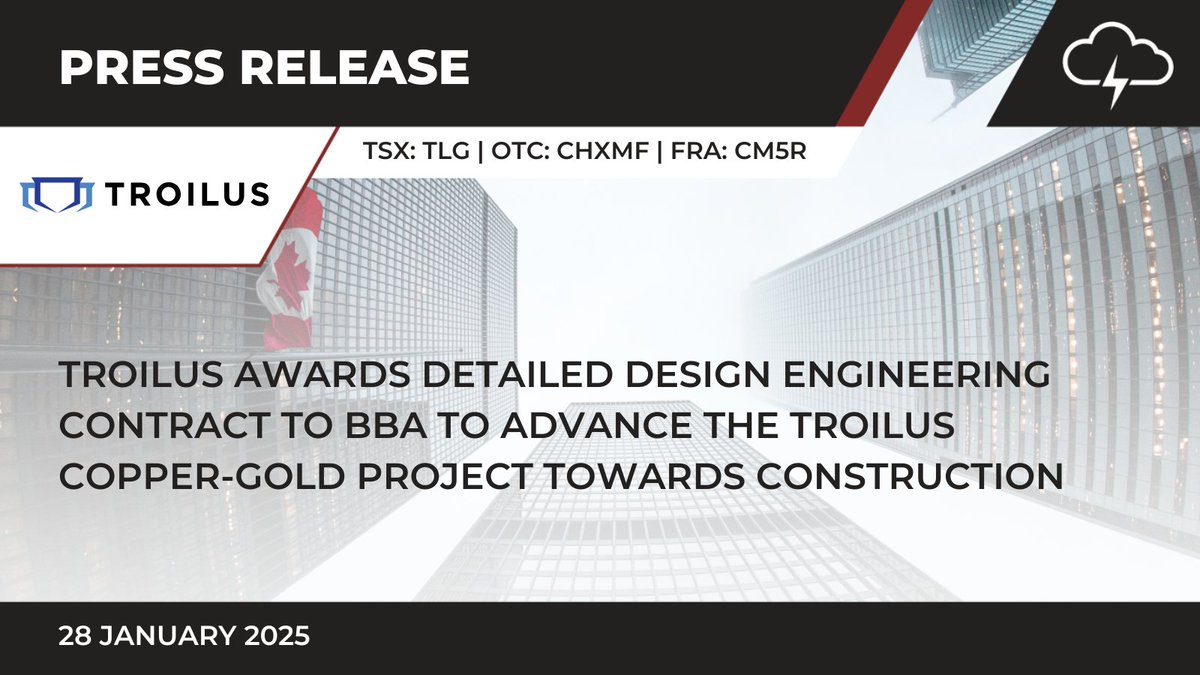 PRESS RELEASE

TSX: TLG | OTC: CHXMF | FRA: CM5R

TROILUS

TROILUS AWARDS DETAILED DESIGN ENGINEERING CONTRACT TO BBA TO ADVANCE THE TROILUS COPPER-GOLD PROJECT TOWARDS CONSTRUCTION

28 JANUARY 2025